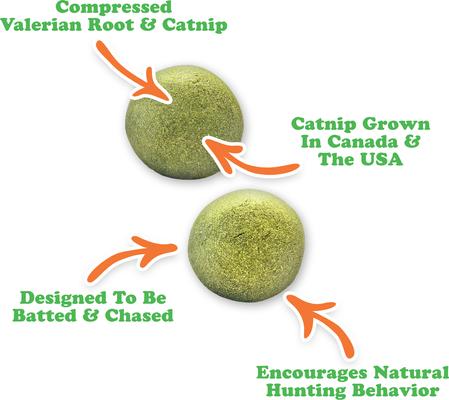 Compressed Valerian Root & Catnip

Catnip Grown In Canada & The USA

Designed To Be Batted & Chased

Encourages Natural Hunting Behavior